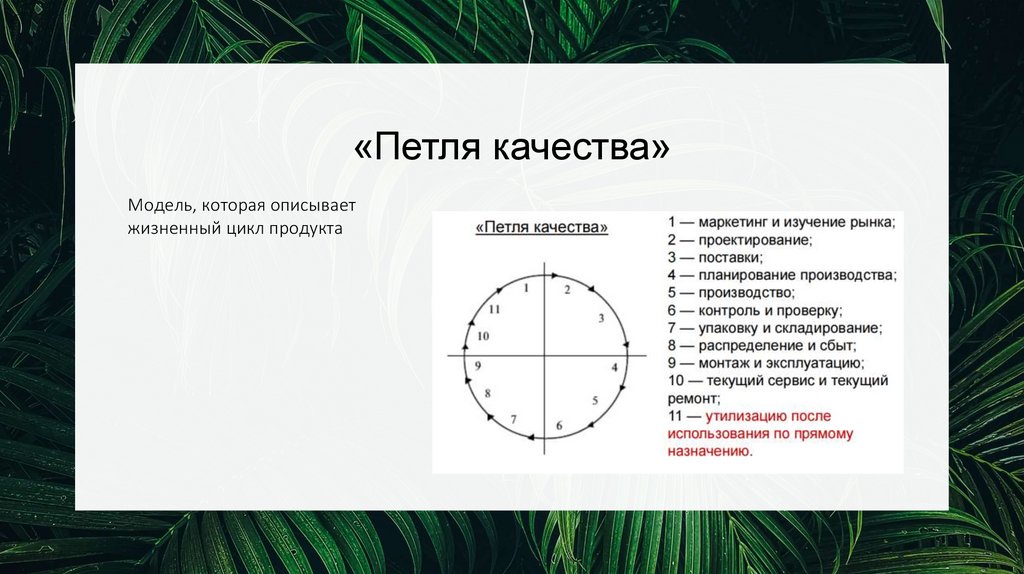 «Петля качества»

Модель, которая описывает жизненный цикл продукта

«Петля качества»

1
2
3
4
5
6
7
8
9
10
11

1 — маркетинг и изучение рынка;
2 — проектирование;
3 — поставки;
4 — планирование производства;
5 — производство;
6 — контроль и проверку;
7 — упаковку и складирование;
8 — распределение и сбыт;
9 — монтаж и эксплуатацию;
10 — текущий сервис и текущий ремонт;
11 — утилизацию после использования по прямому назначению.